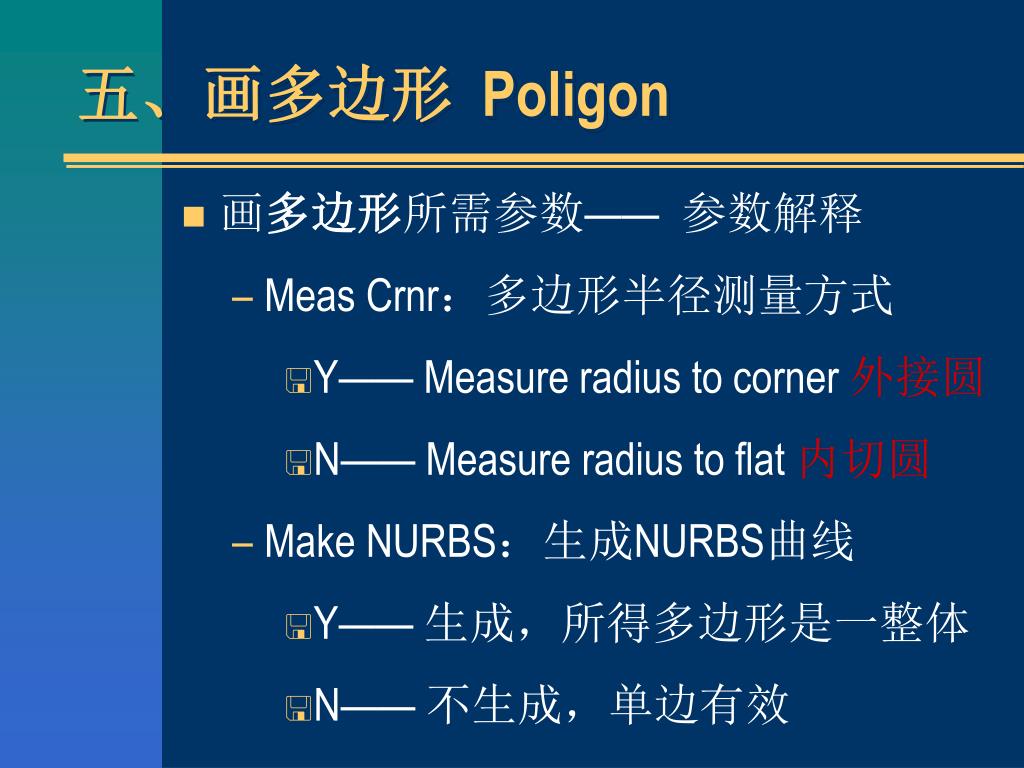 五、画多边形 Poligon

画多边形所需参数—— 参数解释

– Meas Crnr：多边形半径测量方式

Y—— Measure radius to corner 外接圆

N—— Measure radius to flat 内切圆

– Make NURBS：生成NURBS曲线

Y—— 生成，所得多边形是一整体

N—— 不生成，单边有效